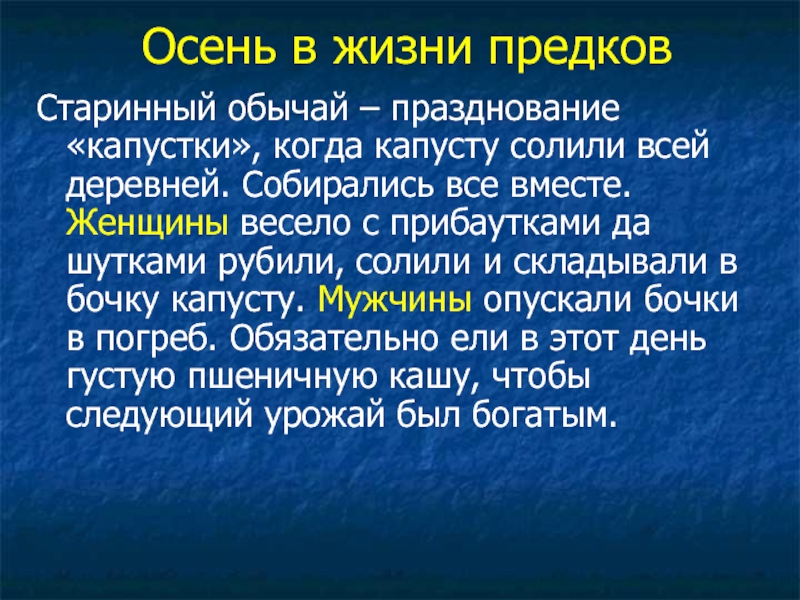 Осень в жизни предков

Старинный обычай – празднование «капустки», когда капусту солили всей деревней. Собирались все вместе. Женщины весело с прибаутками да шутками рубили, солили и складывали в бочку капусту. Мужчины опускали бочки в погреб. Обязательно ели в этот день густую пшеничную кашу, чтобы следующий урожай был богатым.